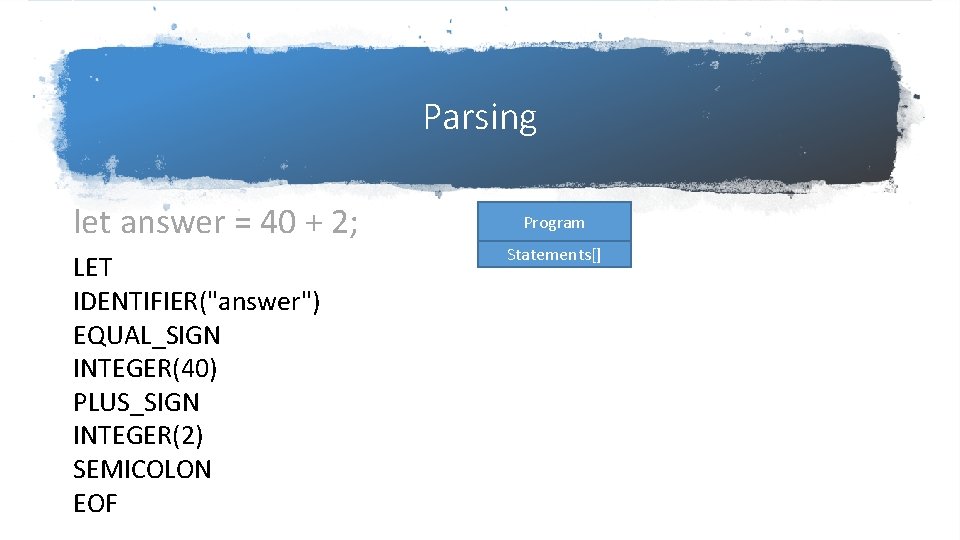 Parsing

let answer = 40 + 2;

LET
IDENTIFIER("answer")
EQUAL_SIGN
INTEGER(40)
PLUS_SIGN
INTEGER(2)
SEMICOLON
EOF

Program
Statements[]